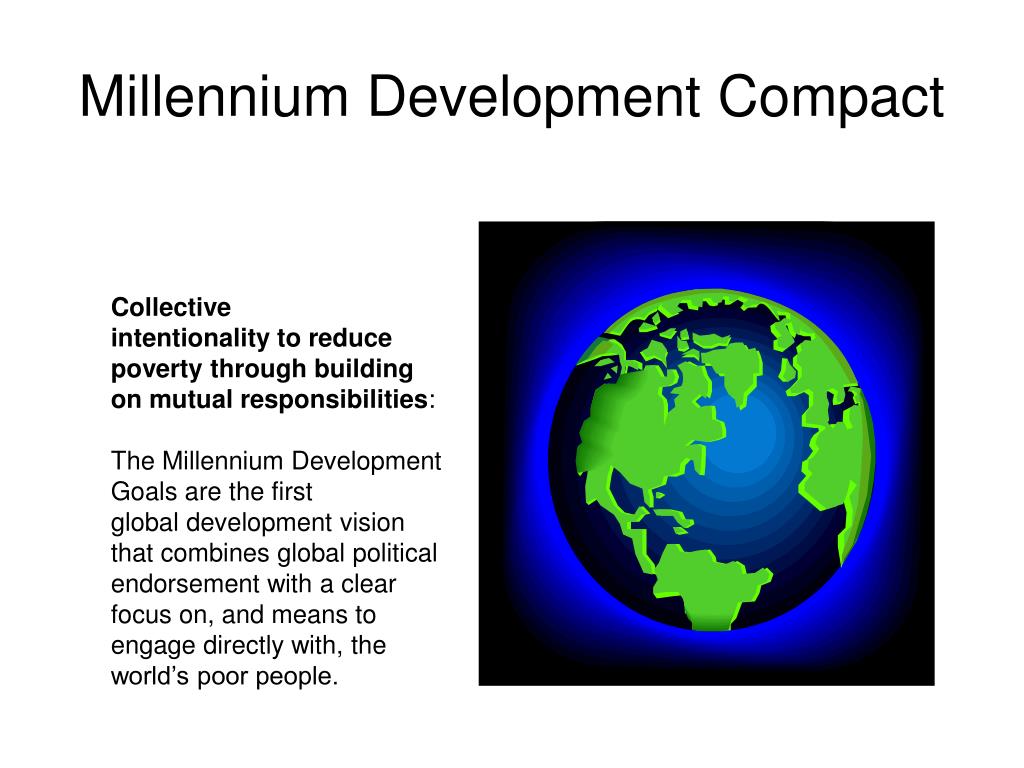 Millennium Development Compact

Collective intentionality to reduce poverty through building on mutual responsibilities:

The Millennium Development Goals are the first global development vision that combines global political endorsement with a clear focus on, and means to engage directly with, the world’s poor people.